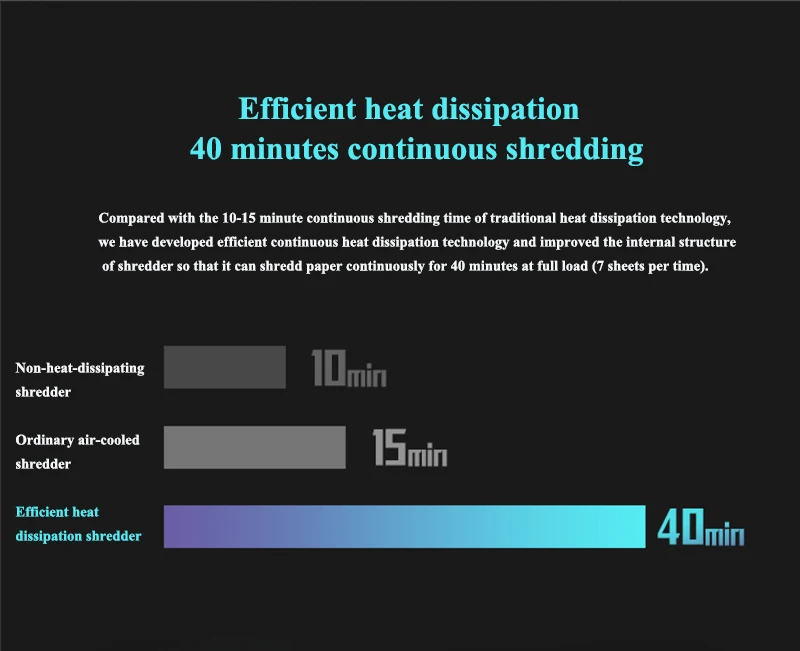 Efficient heat dissipation
40 minutes continuous shredding

Compared with the 10-15 minute continuous shredding time of traditional heat dissipation technology, we have developed efficient continuous heat dissipation technology and improved the internal structure of shredder so that it can shredd paper continuously for 40 minutes at full load (7 sheets per time).

Non-heat-dissipating shredder
10min

Ordinary air-cooled shredder
15min

Efficient heat dissipation shredder
40min